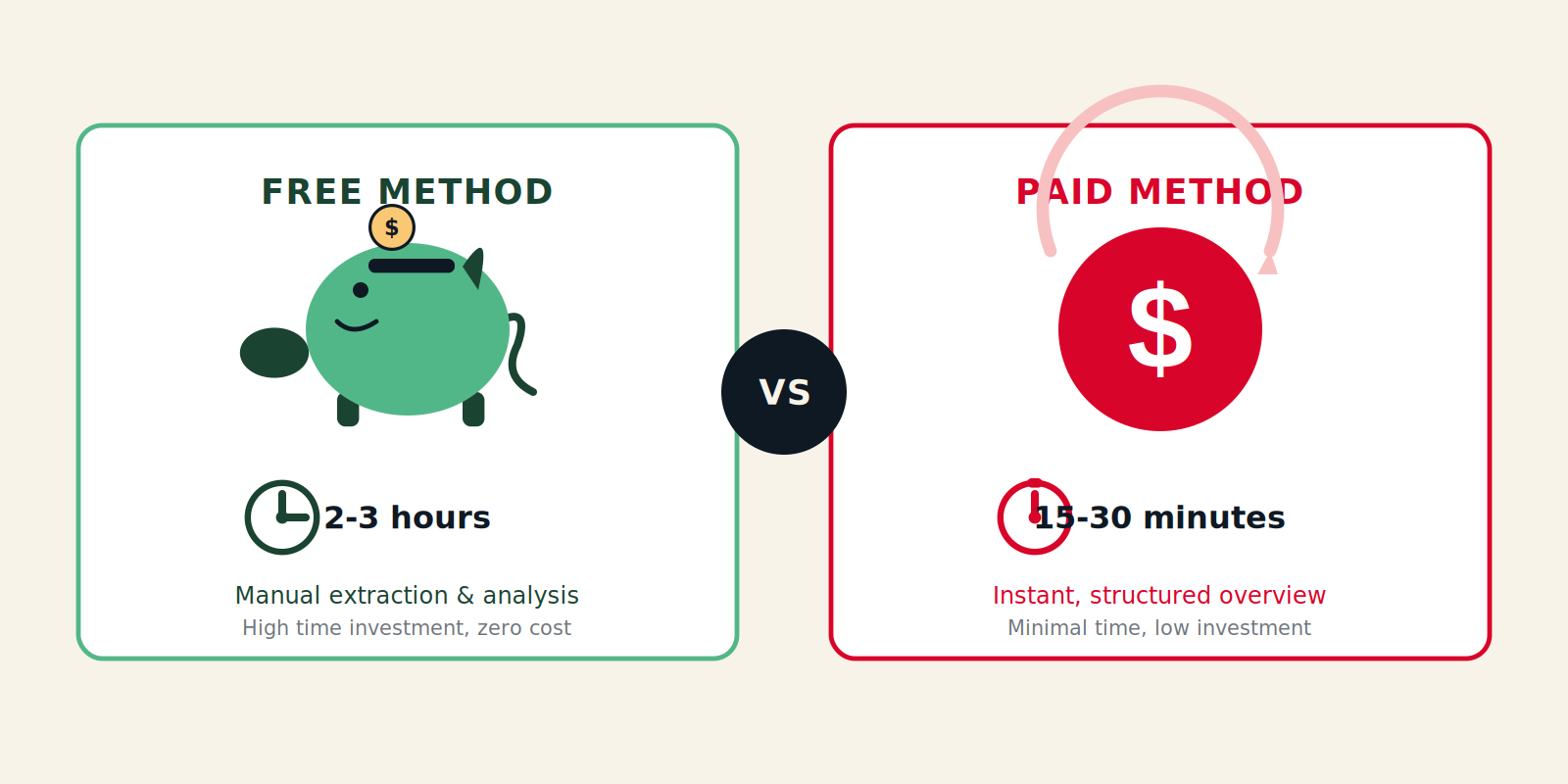 FREE METHOD

$

2-3 hours

Manual extraction & analysis

High time investment, zero cost

VS

PAID METHOD

$

15-30 minutes

Instant, structured overview

Minimal time, low investment